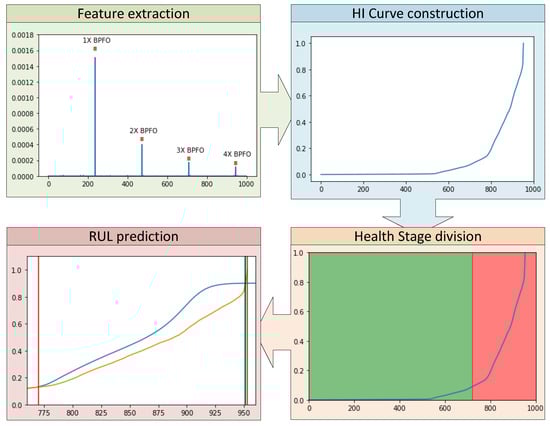 Feature extraction

0.0018
0.0016
0.0014
0.0012
0.0010
0.0008
0.0006
0.0004
0.0002
0.0000

1X BPFO
2X BPFO
3X BPFO
4X BPFO

0 200 400 600 800 1000

HI Curve construction

1.0
0.8
0.6
0.4
0.2
0.0

0 200 400 600 800 1000

RUL prediction

1.0
0.8
0.6
0.4
0.2
0.0

775 800 825 850 875 900 925 950

Health Stage division

1.0
0.8
0.6
0.4
0.2
0.0

0 200 400 600 800 1000